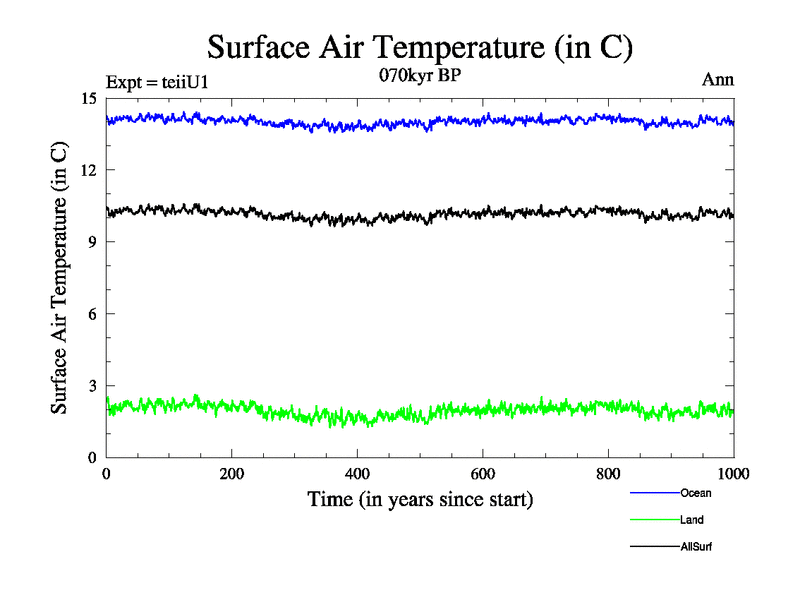 Surface Air Temperature (in C)

Expt = teiiU1

070kyr BP

Ann

Surface Air Temperature (in C)

15
12
9
6
3
0

0
200
400
600
800
1000

Time (in years since start)

Ocean
Land
AllSurf